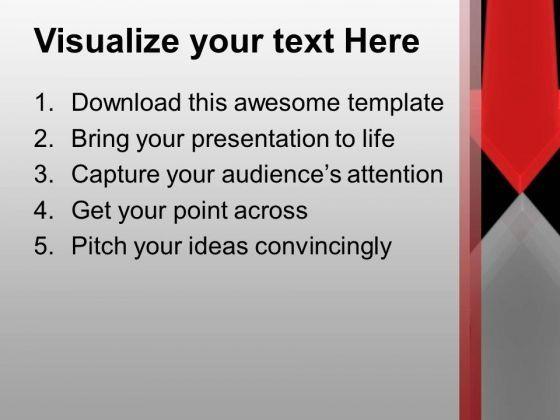 Visualize your text Here

1. Download this awesome template
2. Bring your presentation to life
3. Capture your audience’s attention
4. Get your point across
5. Pitch your ideas convincingly